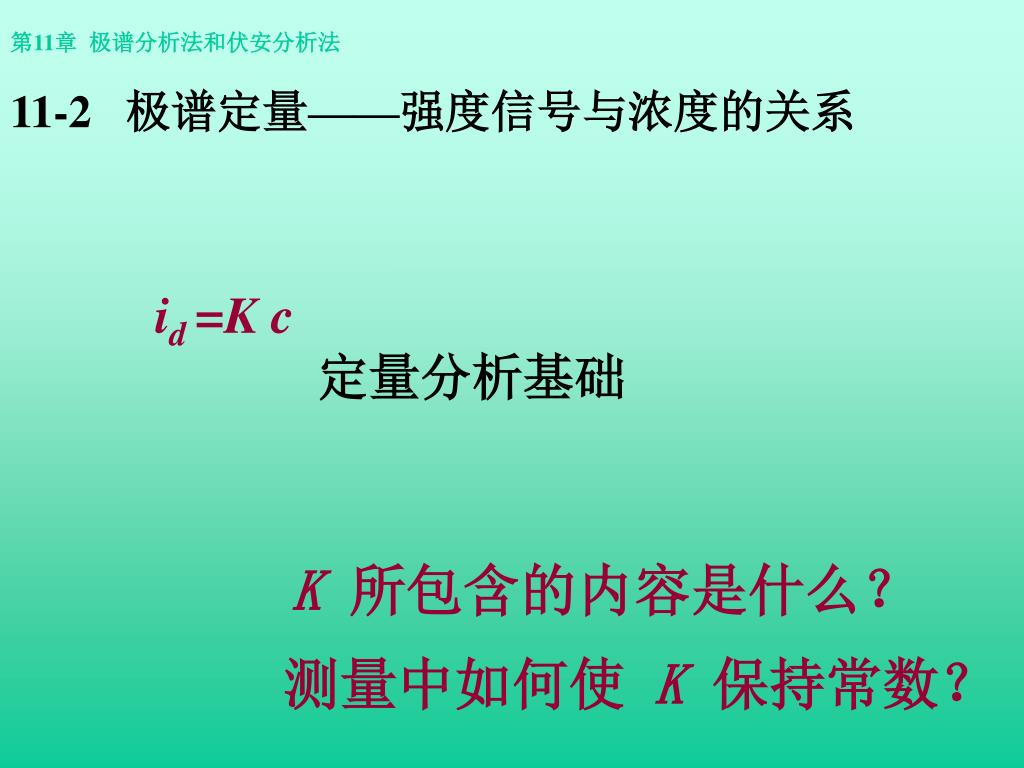 第11章 极谱分析法和伏安分析法

11-2 极谱定量——强度信号与浓度的关系

$i_d = K c$

定量分析基础

$K$ 所包含的内容是什么？

测量中如何使 $K$ 保持常数？